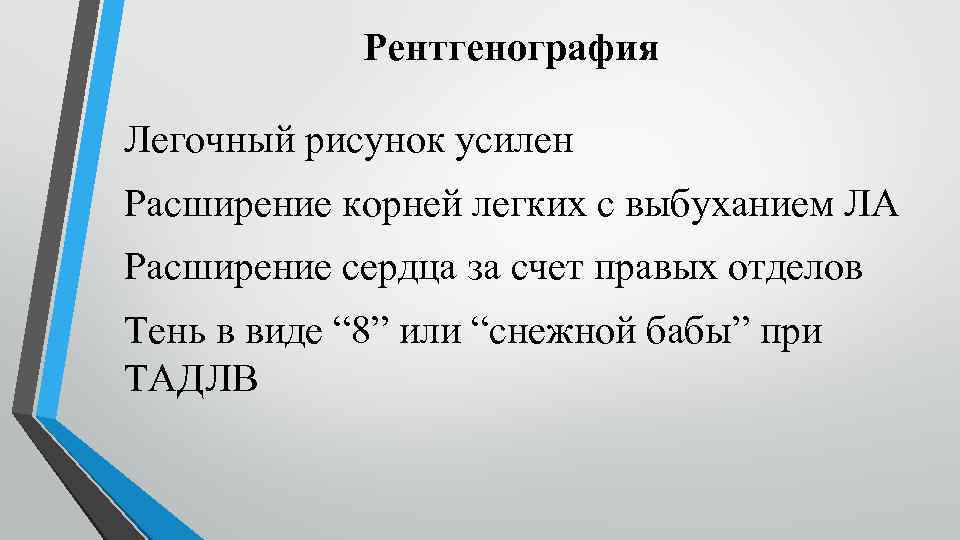 Рентгенография

Легочный рисунок усилен

Расширение корней легких с выбуханием ЛА

Расширение сердца за счет правых отделов

Тень в виде “8” или “снежной бабы” при ТАДЛВ